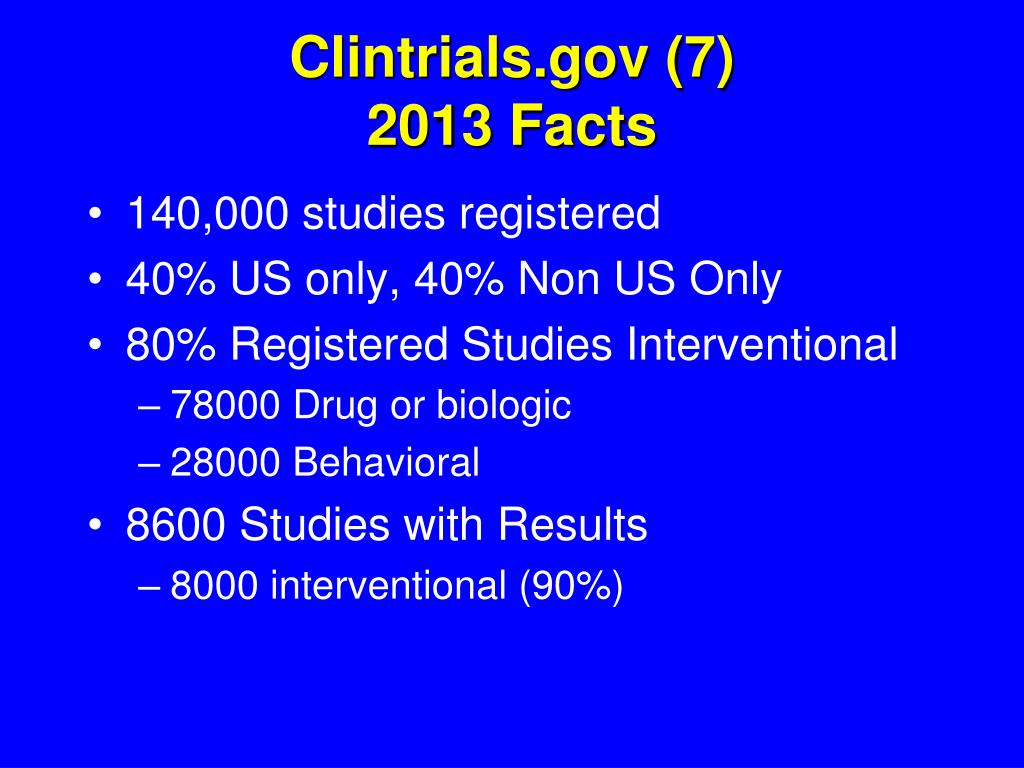 Clintrials.gov (7)
2013 Facts

• 140,000 studies registered
• 40% US only, 40% Non US Only
• 80% Registered Studies Interventional
– 78000 Drug or biologic
– 28000 Behavioral
• 8600 Studies with Results
– 8000 interventional (90%)